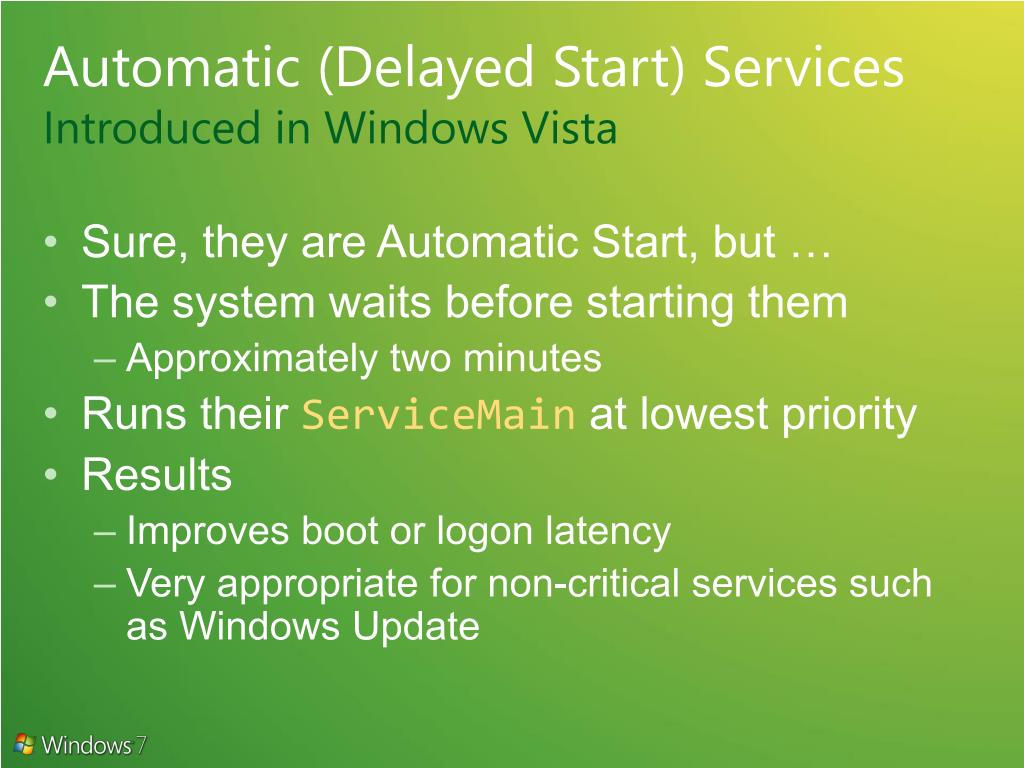 Automatic (Delayed Start) Services
Introduced in Windows Vista

• Sure, they are Automatic Start, but …
• The system waits before starting them
– Approximately two minutes
• Runs their ServiceMain at lowest priority
• Results
– Improves boot or logon latency
– Very appropriate for non-critical services such as Windows Update

Windows 7